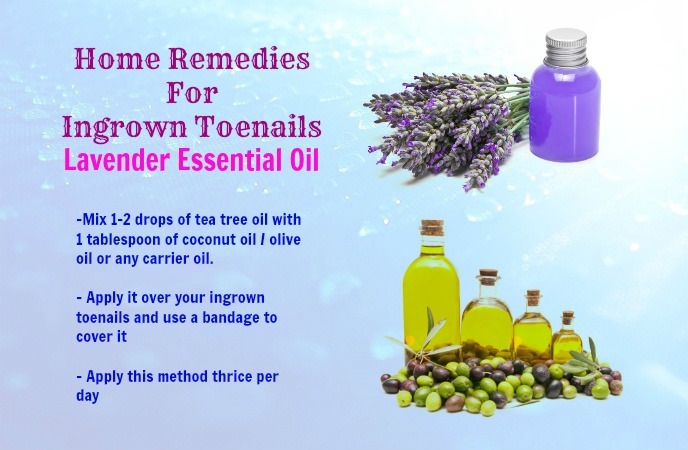 Home Remedies For Ingrown Toenails
Lavender Essential Oil

-Mix 1-2 drops of tea tree oil with 1 tablespoon of coconut oil / olive oil or any carrier oil.

- Apply it over your ingrown toenails and use a bandage to cover it

- Apply this method thrice per day